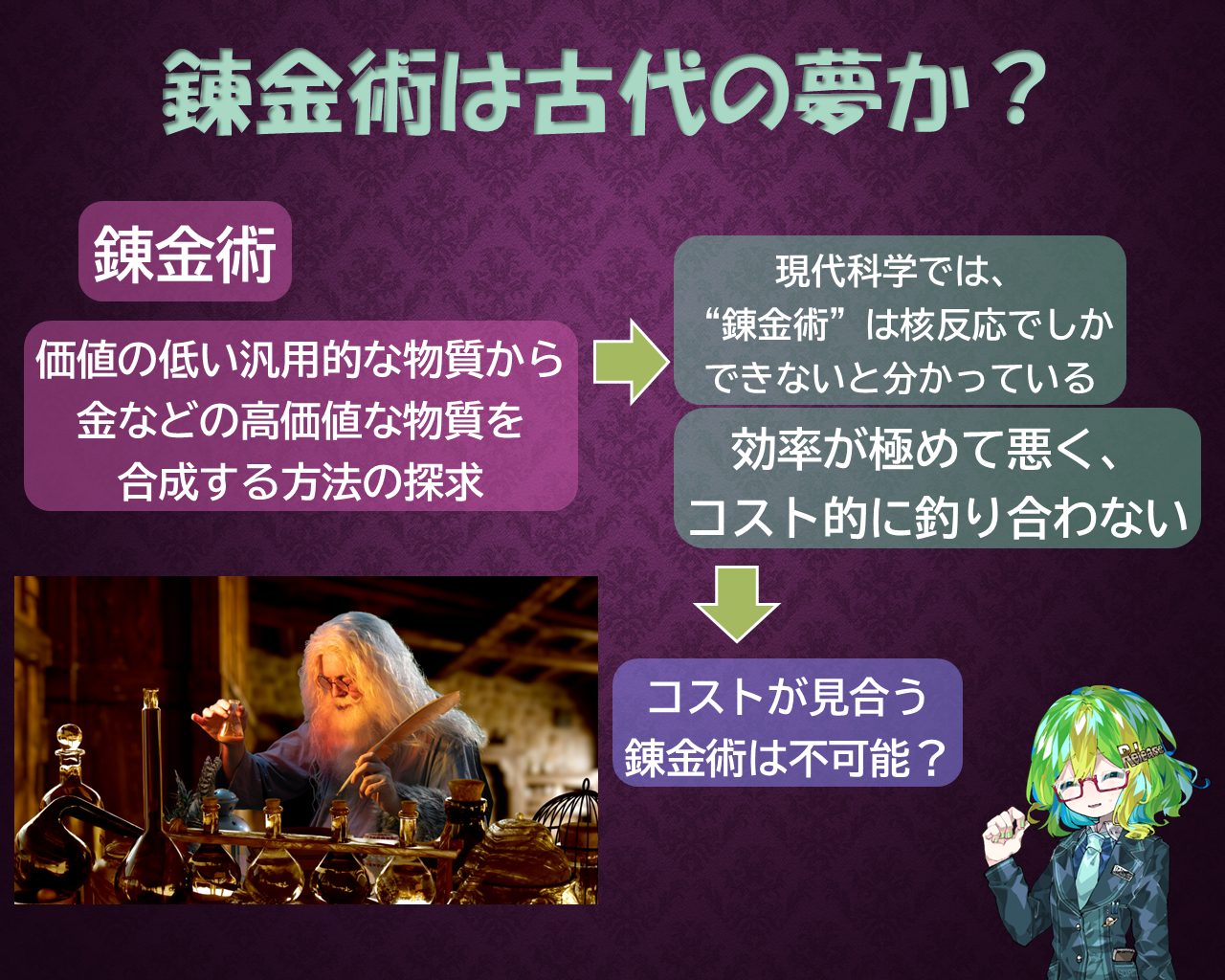 錬金術は古代の夢か？

錬金術

価値の低い汎用的な物質から金などの高価値な物質を合成する方法の探求

現代科学では、“錬金術”は核反応でしかできないと分かっている

効率が極めて悪く、コスト的に釣り合わない

コストが見合う錬金術は不可能？

Release